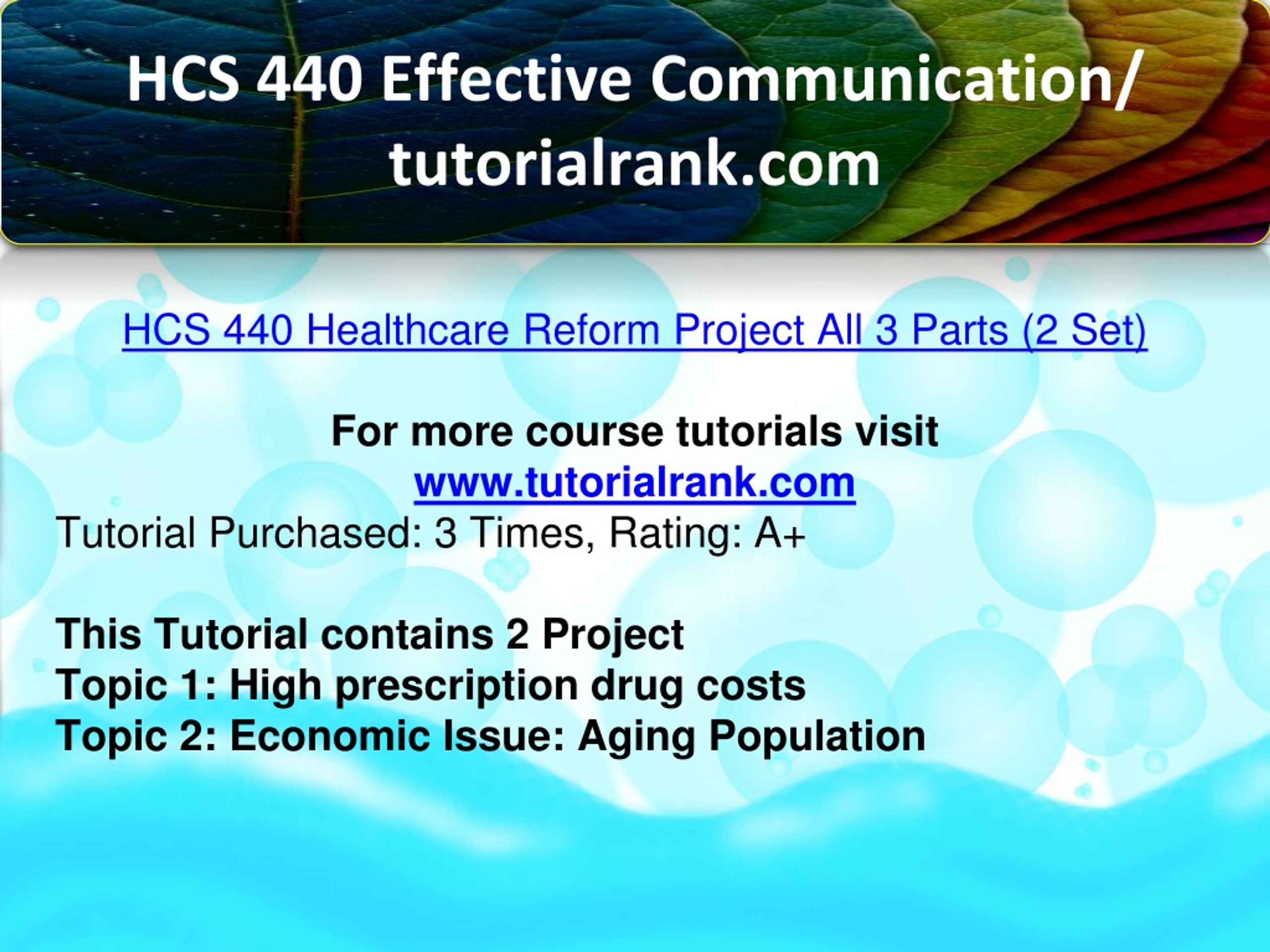 HCS 440 Effective Communication/ tutorialrank.com

HCS 440 Healthcare Reform Project All 3 Parts (2 Set)

For more course tutorials visit
www.tutorialrank.com
Tutorial Purchased: 3 Times, Rating: A+

This Tutorial contains 2 Project
Topic 1: High prescription drug costs
Topic 2: Economic Issue: Aging Population